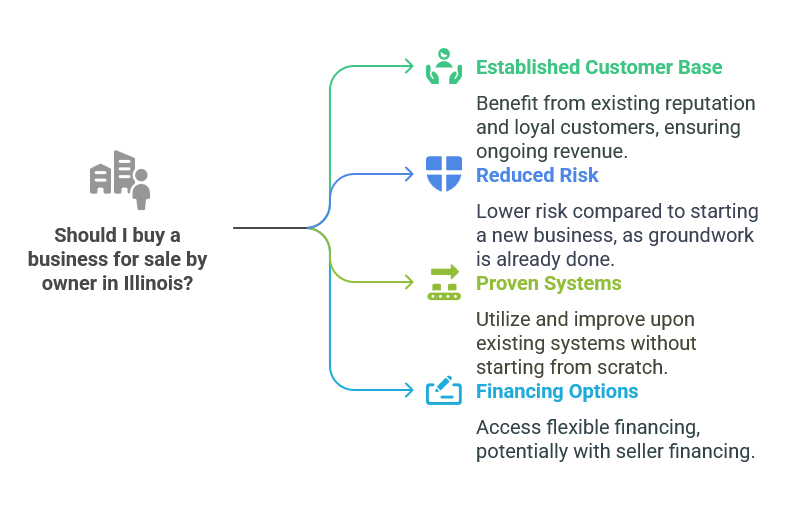 Should I buy a business for sale by owner in Illinois?

Established Customer Base

Benefit from existing reputation and loyal customers, ensuring ongoing revenue.

Reduced Risk

Lower risk compared to starting a new business, as groundwork is already done.

Proven Systems

Utilize and improve upon existing systems without starting from scratch.

Financing Options

Access flexible financing, potentially with seller financing.